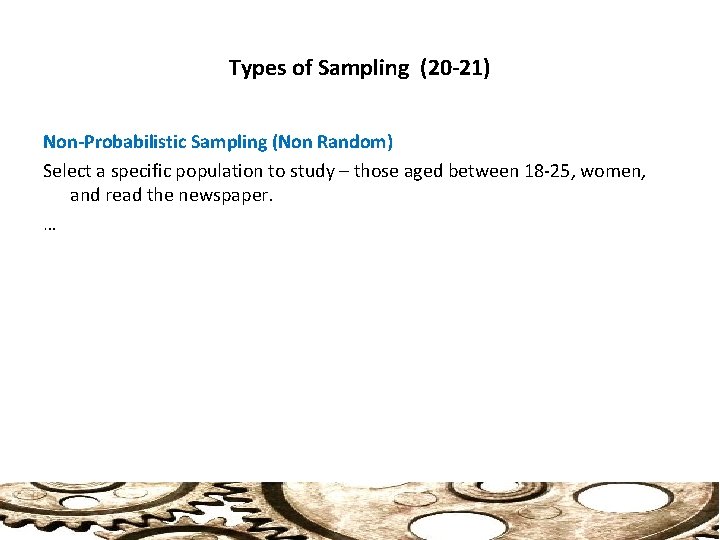 Types of Sampling (20-21)

Non-Probabilistic Sampling (Non Random)

Select a specific population to study – those aged between 18-25, women, and read the newspaper.

…